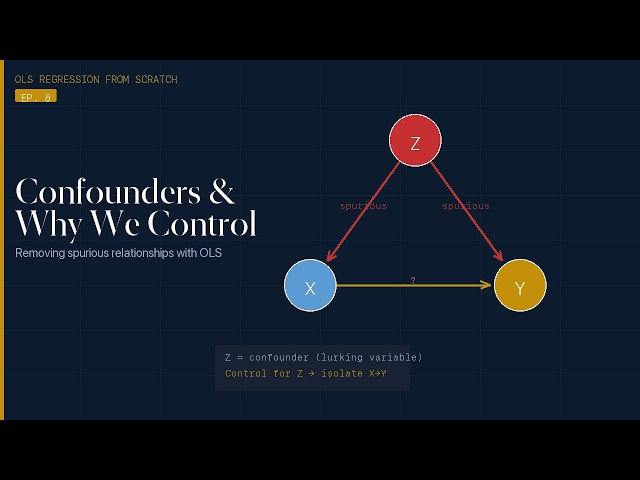 OLS REGRESSION FROM SCRATCH
EP. 8

Confounders & Why We Control

Removing spurious relationships with OLS

Z

spurious

spurious

X

?

Y

Z = confounder (lurking variable)
Control for Z → isolate X→Y